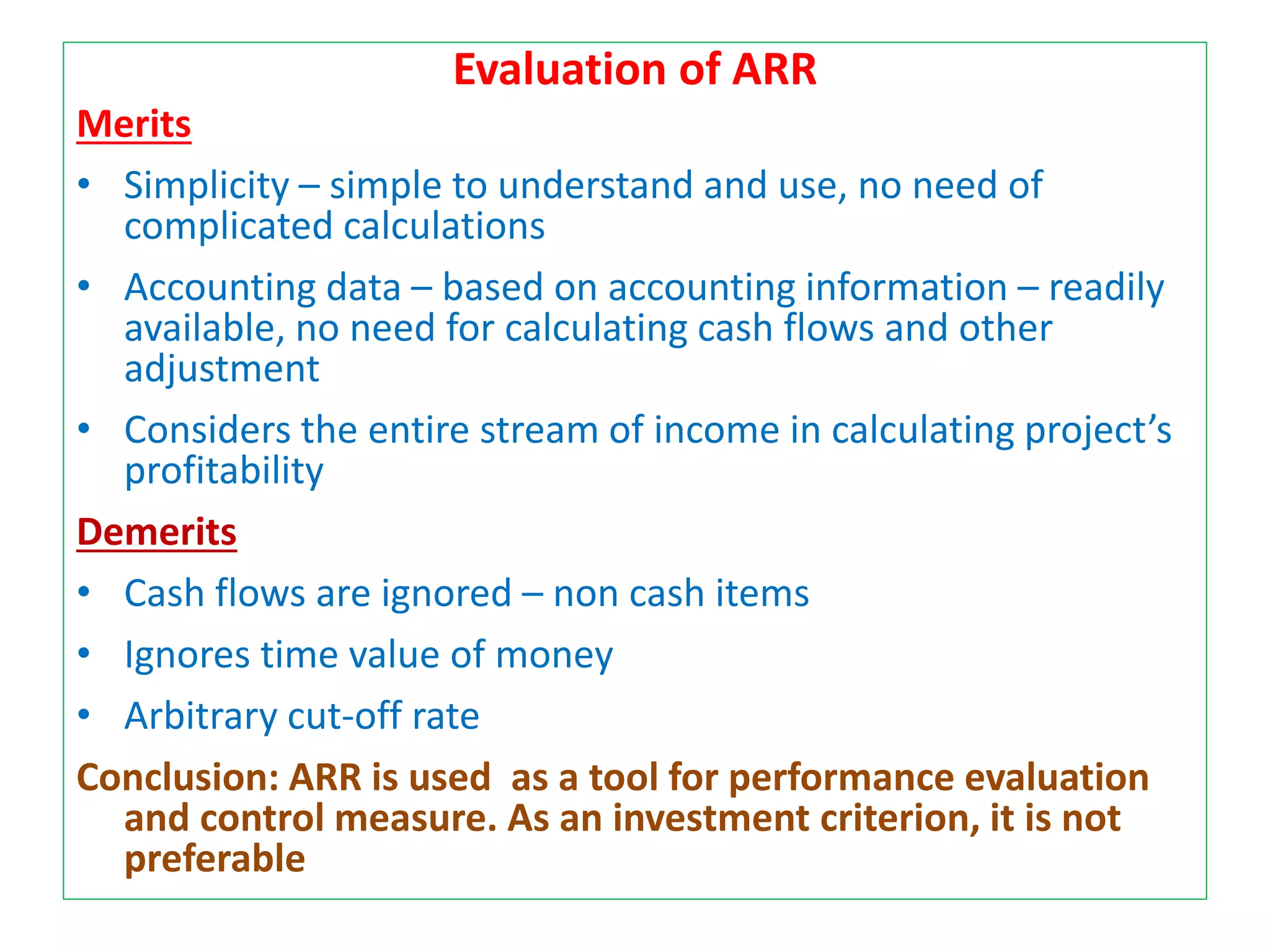 Evaluation of ARR

Merits

• Simplicity – simple to understand and use, no need of complicated calculations

• Accounting data – based on accounting information – readily available, no need for calculating cash flows and other adjustment

• Considers the entire stream of income in calculating project's profitability

Demerits

• Cash flows are ignored – non cash items

• Ignores time value of money

• Arbitrary cut-off rate

Conclusion: ARR is used as a tool for performance evaluation and control measure. As an investment criterion, it is not preferable